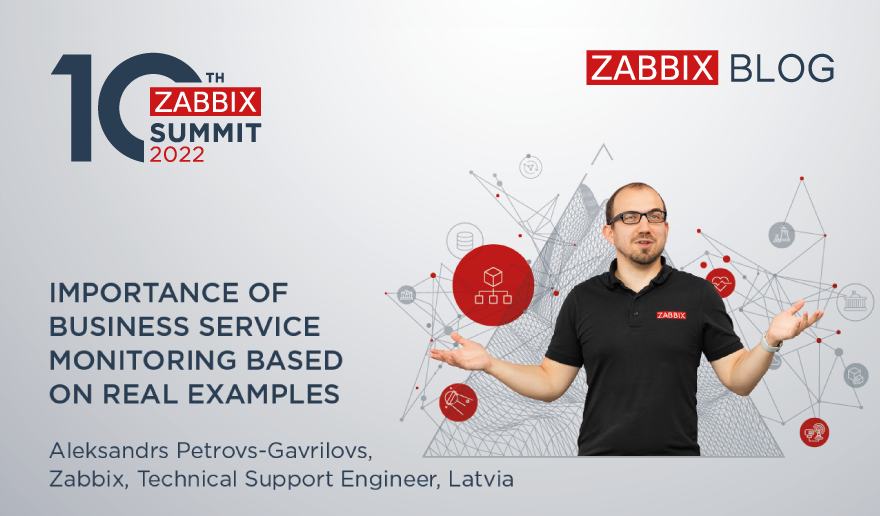 10TH ZABBIX SUMMIT 2022

ZABBIX BLOG

IMPORTANCE OF BUSINESS SERVICE MONITORING BASED ON REAL EXAMPLES

Aleksandrs Petrovs-Gavrilovs, Zabbix, Technical Support Engineer, Latvia

ZABBIX